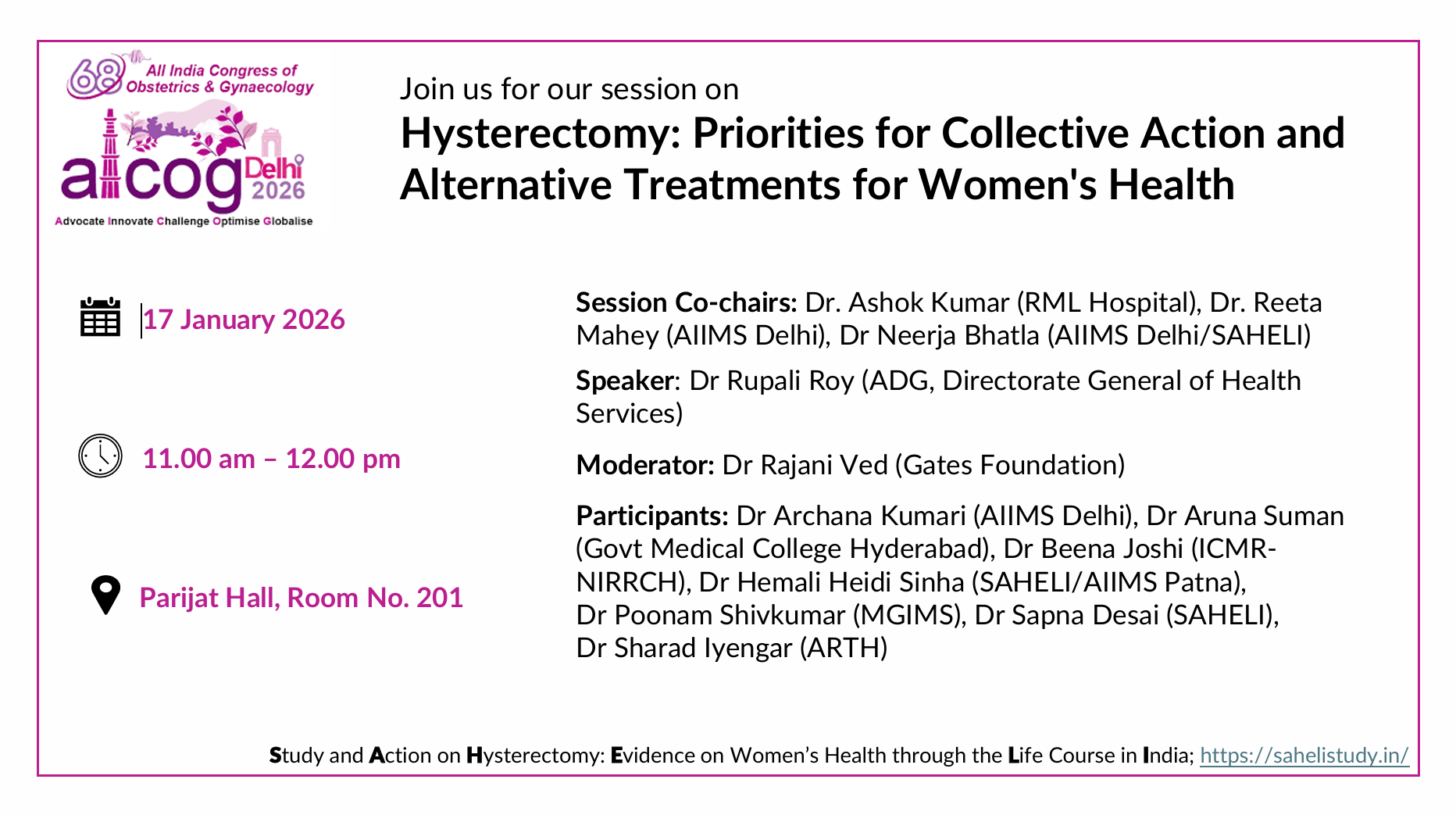 68th All India Congress of Obstetrics & Gynaecology

aicog Delhi 2026

Advocate Innovate Challenge Optimise Globalise

Join us for our session on

Hysterectomy: Priorities for Collective Action and Alternative Treatments for Women's Health

17 January 2026

11.00 am – 12.00 pm

Parijat Hall, Room No. 201

Session Co-chairs: Dr. Ashok Kumar (RML Hospital), Dr. Reeta Mahey (AIIMS Delhi), Dr Neerja Bhatla (AIIMS Delhi/SAHELI)

Speaker: Dr Rupali Roy (ADG, Directorate General of Health Services)

Moderator: Dr Rajani Ved (Gates Foundation)

Participants: Dr Archana Kumari (AIIMS Delhi), Dr Aruna Suman (Govt Medical College Hyderabad), Dr Beena Joshi (ICMR-NIRRCH), Dr Hemali Heidi Sinha (SAHELI/AIIMS Patna), Dr Poonam Shivkumar (MGIMS), Dr Sapna Desai (SAHELI), Dr Sharad Iyengar (ARTH)

Study and Action on Hysterectomy: Evidence on Women's Health through the Life Course in India; https://sahelistudy.in/